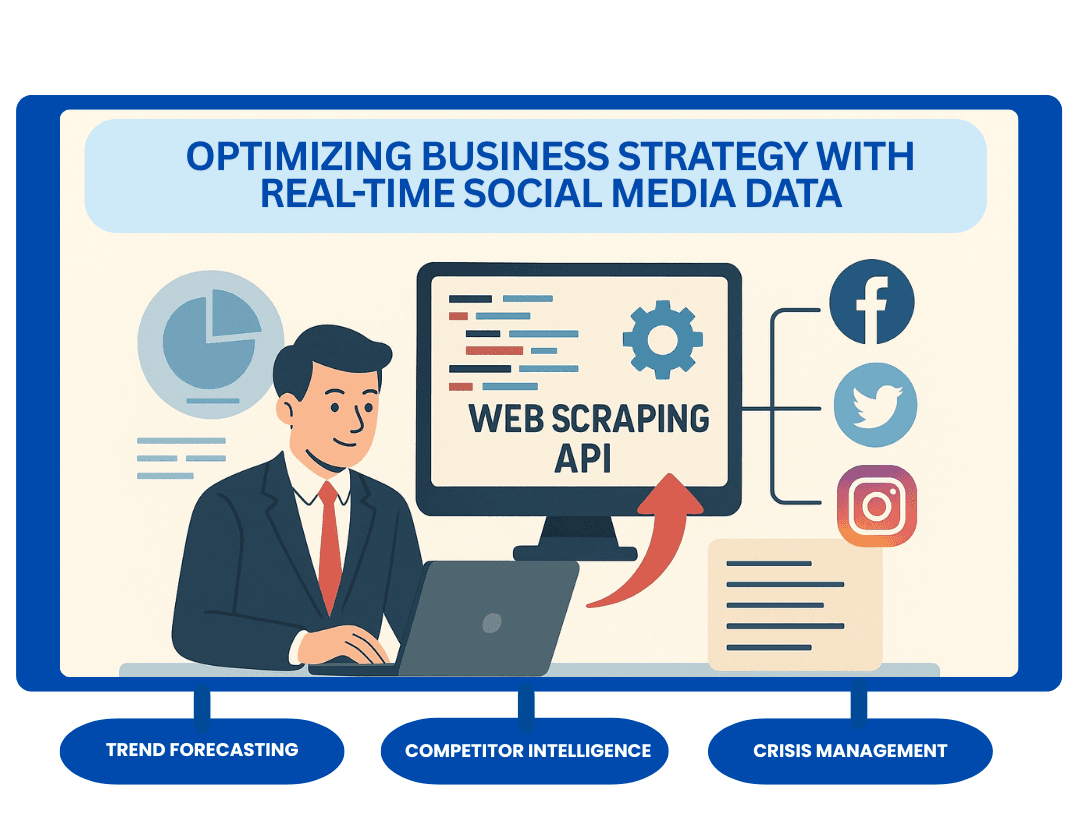 OPTIMIZING BUSINESS STRATEGY WITH REAL-TIME SOCIAL MEDIA DATA

WEB SCRAPING API

TREND FORECASTING

COMPETITOR INTELLIGENCE

CRISIS MANAGEMENT